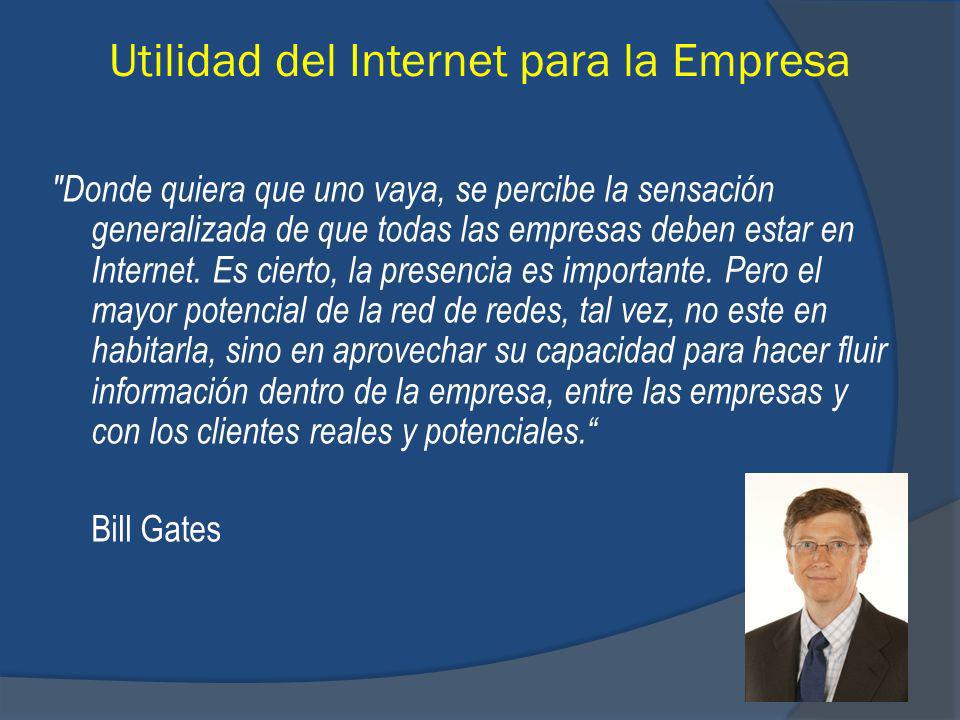 Utilidad del Internet para la Empresa

"Donde quiera que uno vaya, se percibe la sensación generalizada de que todas las empresas deben estar en Internet. Es cierto, la presencia es importante. Pero el mayor potencial de la red de redes, tal vez, no este en habitarla, sino en aprovechar su capacidad para hacer fluir información dentro de la empresa, entre las empresas y con los clientes reales y potenciales.“

Bill Gates